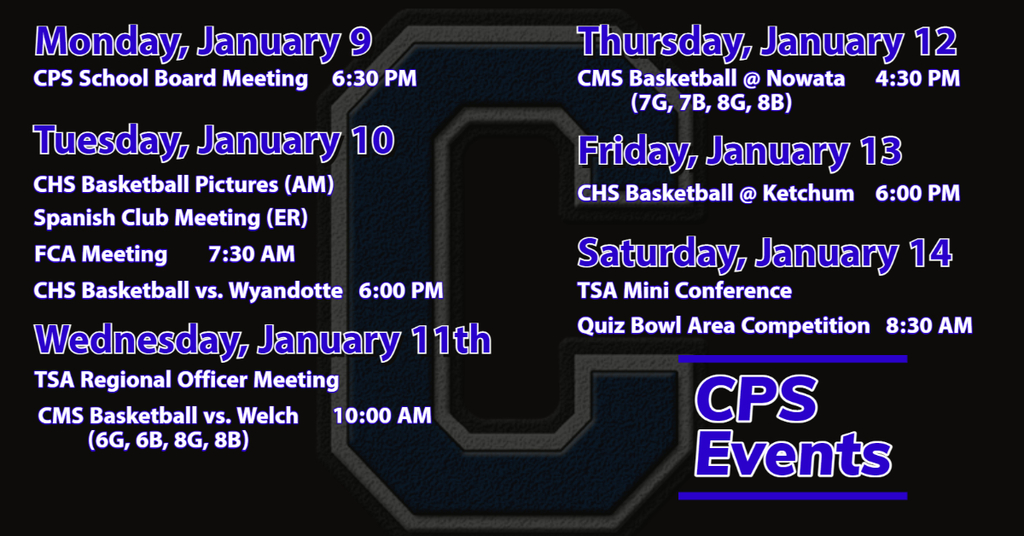 Monday, January 9
CPS School Board Meeting 6:30 PM

Tuesday, January 10
CHS Basketball Pictures (AM)
Spanish Club Meeting (ER)
FCA Meeting 7:30 AM
CHS Basketball vs. Wyandotte 6:00 PM

Wednesday, January 11th
TSA Regional Officer Meeting
CMS Basketball vs. Welch 10:00 AM
(6G, 6B, 8G, 8B)

Thursday, January 12
CMS Basketball @ Nowata 4:30 PM
(7G, 7B, 8G, 8B)

Friday, January 13
CHS Basketball @ Ketchum 6:00 PM

Saturday, January 14
TSA Mini Conference
Quiz Bowl Area Competition 8:30 AM

CPS Events